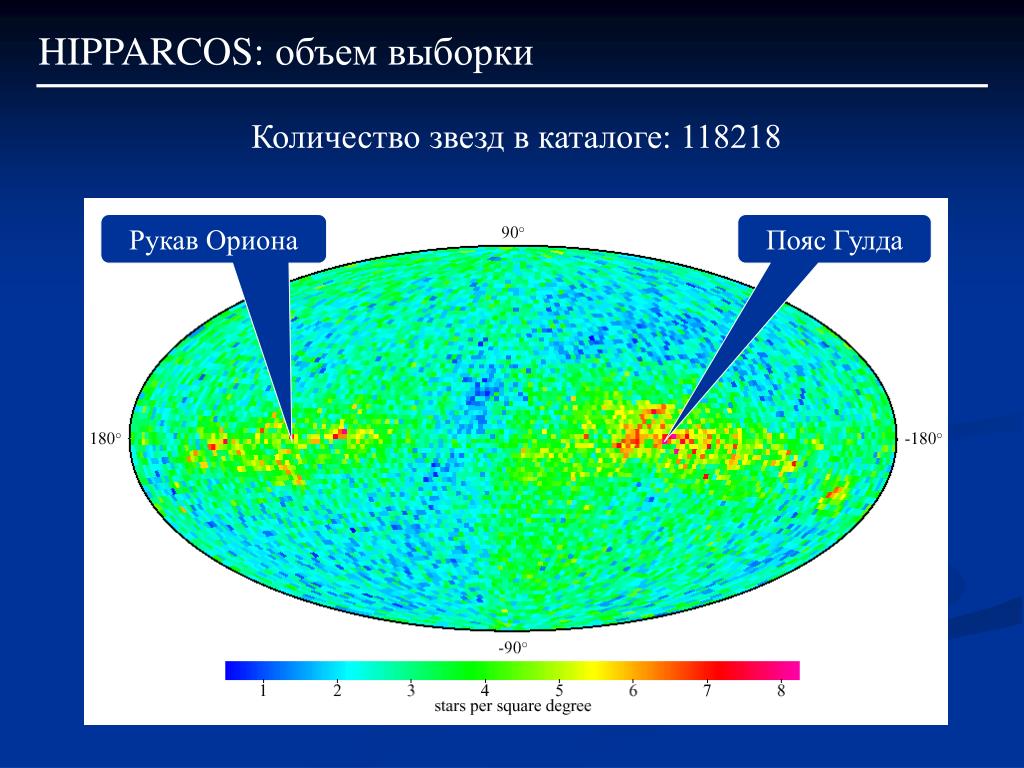 HIPPARCOS: объем выборки

Количество звезд в каталоге: 118218

Рукав Ориона

Пояс Гулда

90°

180°

-180°

-90°

1 2 3 4 5 6 7 8

stars per square degree